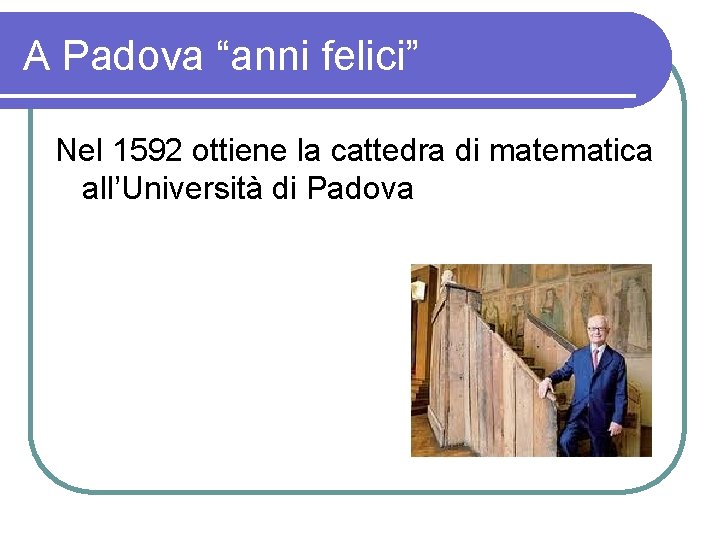 A Padova “anni felici”

Nel 1592 ottiene la cattedra di matematica all’Università di Padova